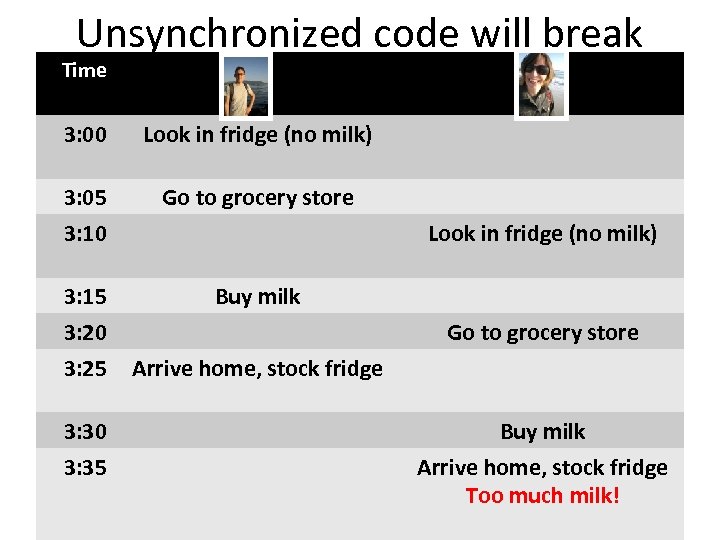 Unsynchronized code will break

| Time | | |
|---|---|---|
| 3:00 | Look in fridge (no milk) | |
| 3:05 | Go to grocery store | |
| 3:10 | | Look in fridge (no milk) |
| 3:15 | Buy milk | |
| 3:20 | | Go to grocery store |
| 3:25 | Arrive home, stock fridge | |
| 3:30 | | Buy milk |
| 3:35 | | Arrive home, stock fridge Too much milk! |